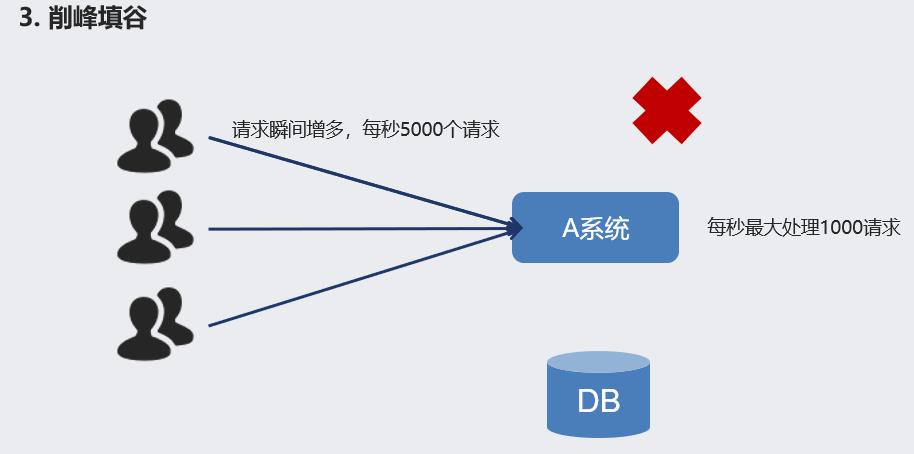 3. 削峰填谷

请求瞬间增多，每秒5000个请求

A系统

每秒最大处理1000请求

DB